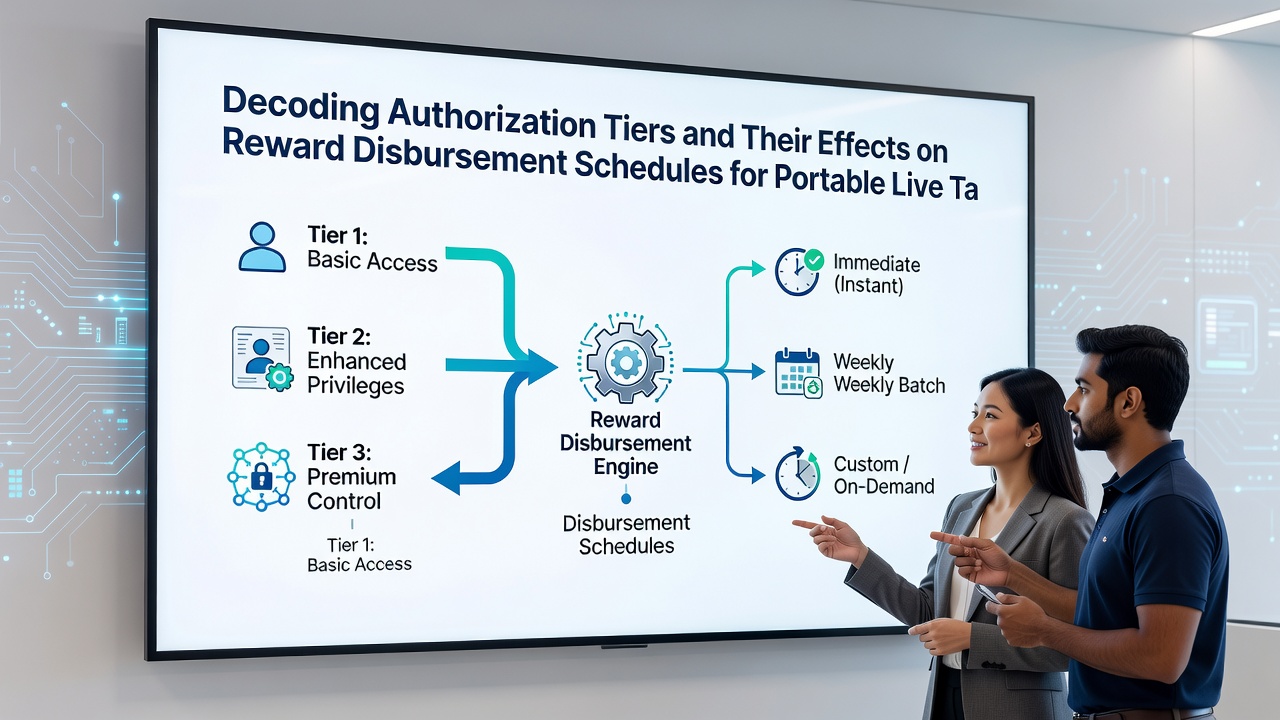 Decoding Authorization Tiers and Their Effects on Reward Disbursement Schedules for Portable Live Ta

Tier 1:
Basic Access

Tier 2:
Enhanced
Privileges

Tier 3:
Premium
Control

Tier 1:
Basic Access

Reward
Disbursement
Engine

Disbursement
Schedules

Immediate
(Instant)

Weekly
Weekly Batch

Custom /
On-Demand